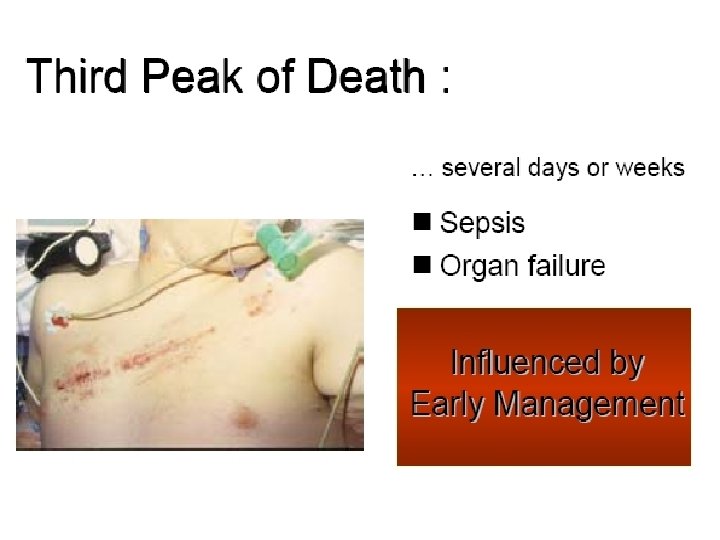 Third Peak of Death :

… several days or weeks

■ Sepsis
■ Organ failure

Influenced by Early Management